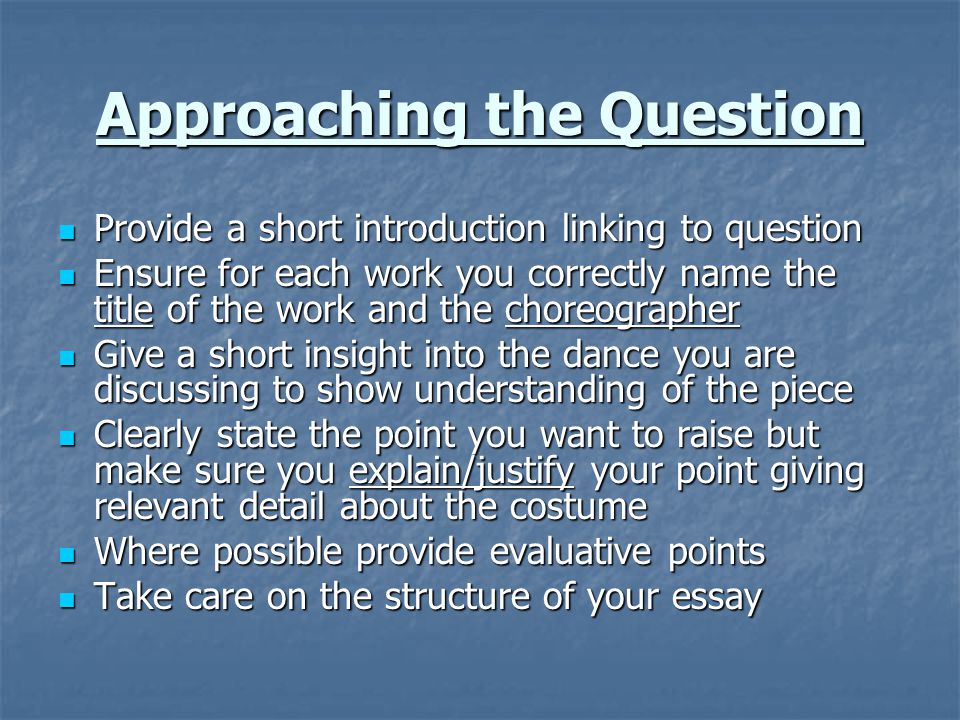 Approaching the Question

- Provide a short introduction linking to question
- Ensure for each work you correctly name the title of the work and the choreographer
- Give a short insight into the dance you are discussing to show understanding of the piece
- Clearly state the point you want to raise but make sure you explain/justify your point giving relevant detail about the costume
- Where possible provide evaluative points
- Take care on the structure of your essay